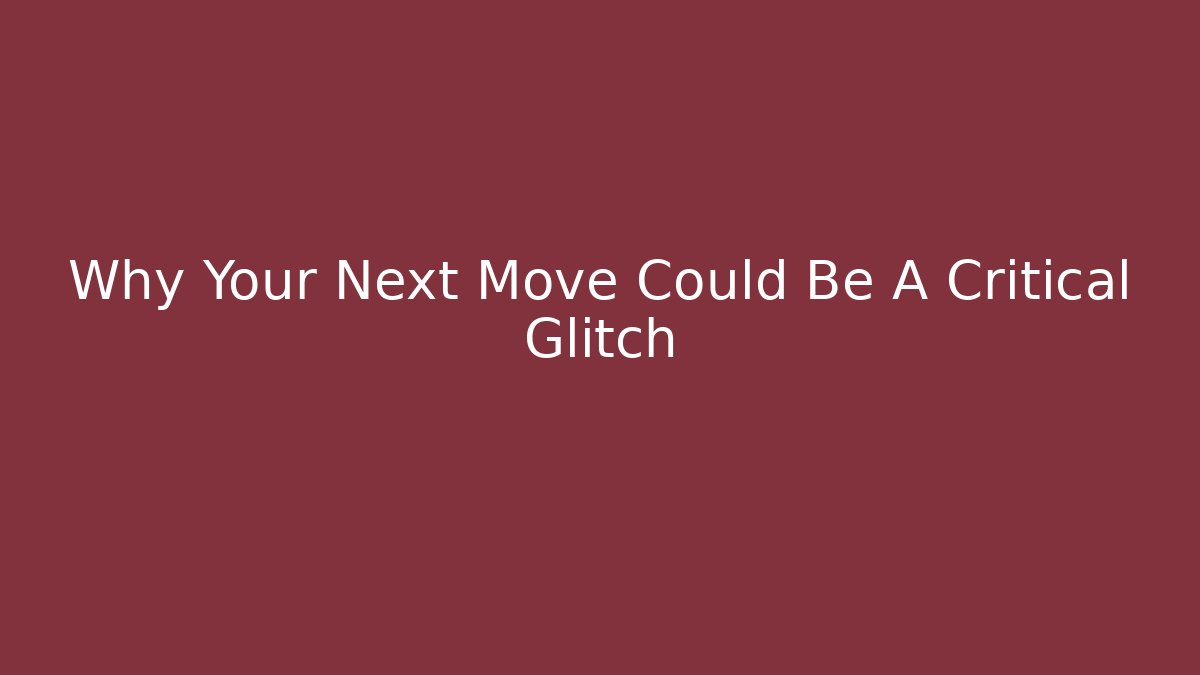 Why Your Next Move Could Be A Critical Glitch